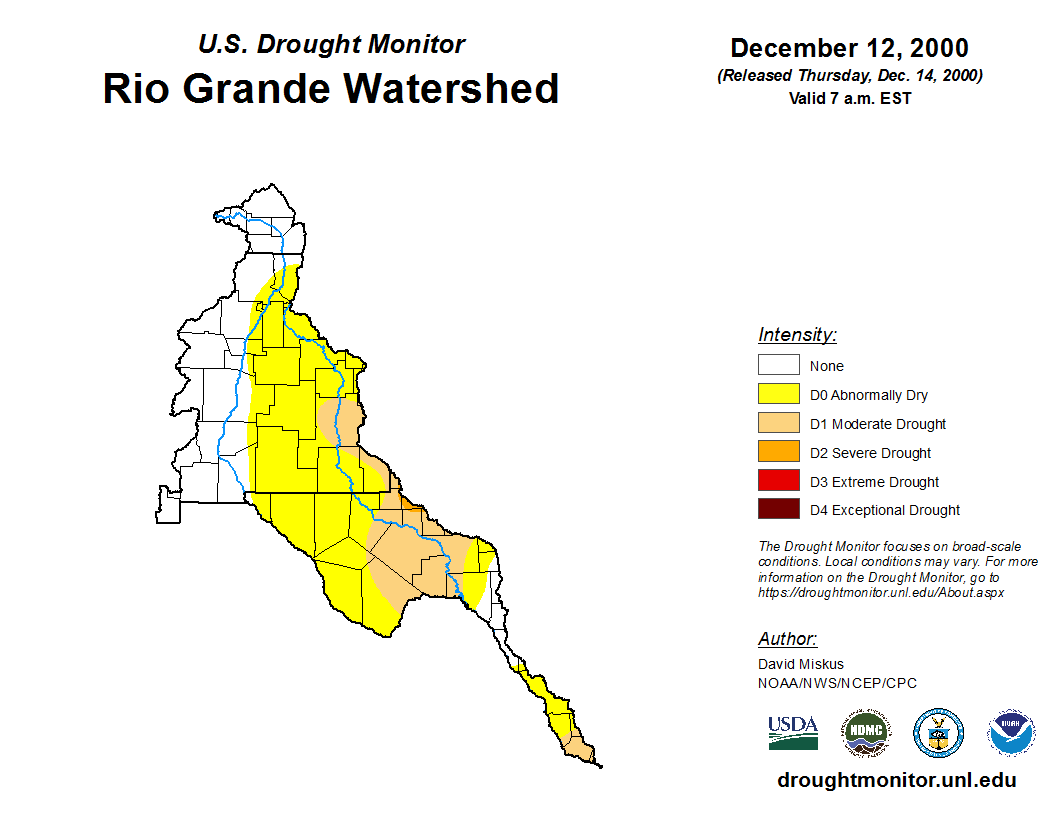 U.S. Drought Monitor
Rio Grande Watershed

December 12, 2000
(Released Thursday, Dec. 14, 2000)
Valid 7 a.m. EST

Intensity:
None
D0 Abnormally Dry
D1 Moderate Drought
D2 Severe Drought
D3 Extreme Drought
D4 Exceptional Drought

The Drought Monitor focuses on broad-scale conditions. Local conditions may vary. For more information on the Drought Monitor, go to https://droughtmonitor.unl.edu/About.aspx

Author:
David Miskus
NOAA/NWS/NCEP/CPC

USDA
NDMC
NOAA

droughtmonitor.unl.edu